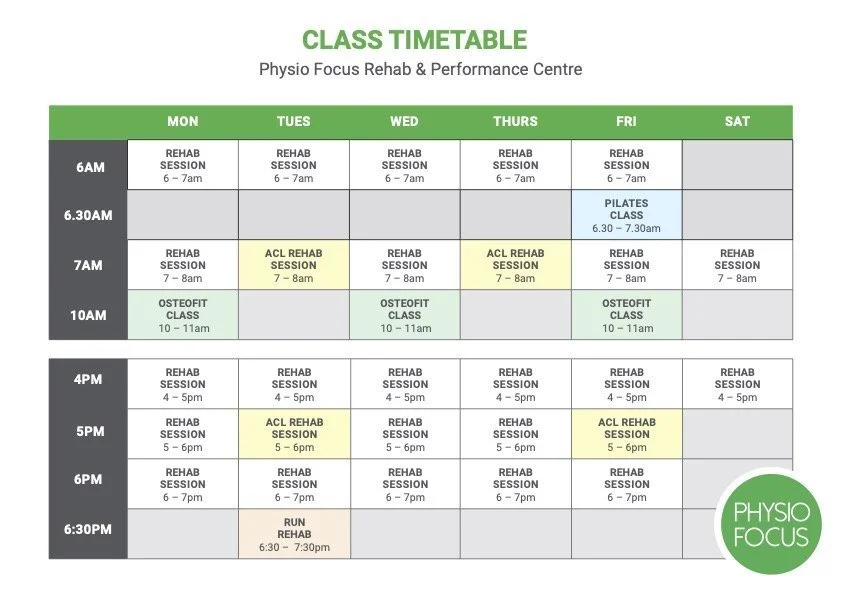 CLASS TIMETABLE
Physio Focus Rehab & Performance Centre

| | MON | TUES | WED | THURS | FRI | SAT |
|---|---|---|---|---|---|---|
| 6AM | REHAB SESSION 6 – 7am | REHAB SESSION 6 – 7am | REHAB SESSION 6 – 7am | REHAB SESSION 6 – 7am | REHAB SESSION 6 – 7am | |
| 6.30AM | | | | | PILATES CLASS 6.30 – 7.30am | |
| 7AM | REHAB SESSION 7 – 8am | ACL REHAB SESSION 7 – 8am | REHAB SESSION 7 – 8am | ACL REHAB SESSION 7 – 8am | REHAB SESSION 7 – 8am | REHAB SESSION 7 – 8am |
| 10AM | OSTEOFIT CLASS 10 – 11am | | OSTEOFIT CLASS 10 – 11am | | OSTEOFIT CLASS 10 – 11am | |

| | | | | | | |
|---|---|---|---|---|---|---|
| 4PM | REHAB SESSION 4 – 5pm | REHAB SESSION 4 – 5pm | REHAB SESSION 4 – 5pm | REHAB SESSION 4 – 5pm | REHAB SESSION 4 – 5pm | REHAB SESSION 4 – 5pm |
| 5PM | REHAB SESSION 5 – 6pm | ACL REHAB SESSION 5 – 6pm | REHAB SESSION 5 – 6pm | REHAB SESSION 5 – 6pm | ACL REHAB SESSION 5 – 6pm | |
| 6PM | REHAB SESSION 6 – 7pm | REHAB SESSION 6 – 7pm | REHAB SESSION 6 – 7pm | REHAB SESSION 6 – 7pm | REHAB SESSION 6 – 7pm | |
| 6:30PM | | RUN REHAB 6:30 – 7:30pm | | | | |

PHYSIO FOCUS